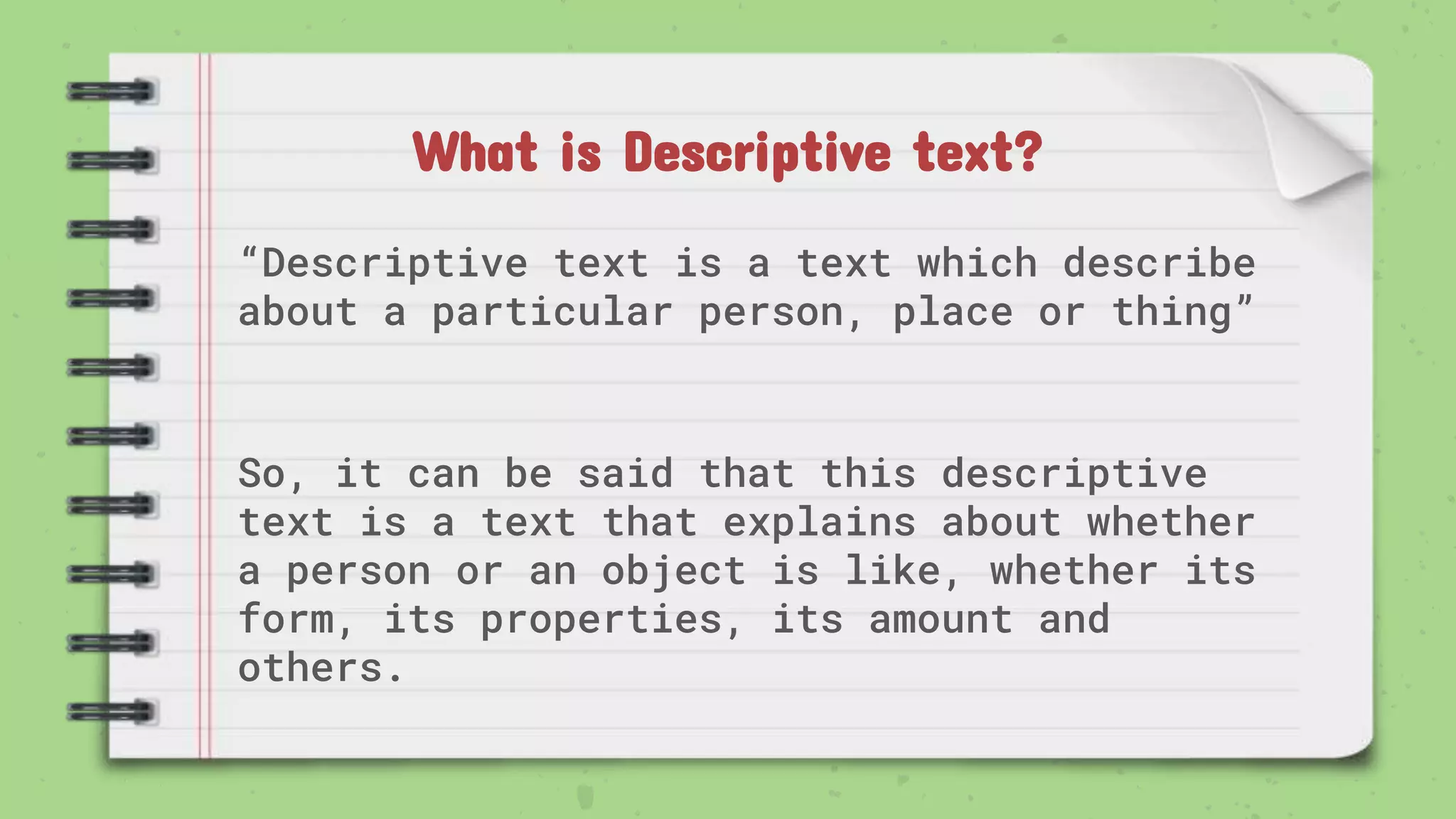 What is Descriptive text?

“Descriptive text is a text which describe about a particular person, place or thing”

So, it can be said that this descriptive text is a text that explains about whether a person or an object is like, whether its form, its properties, its amount and others.